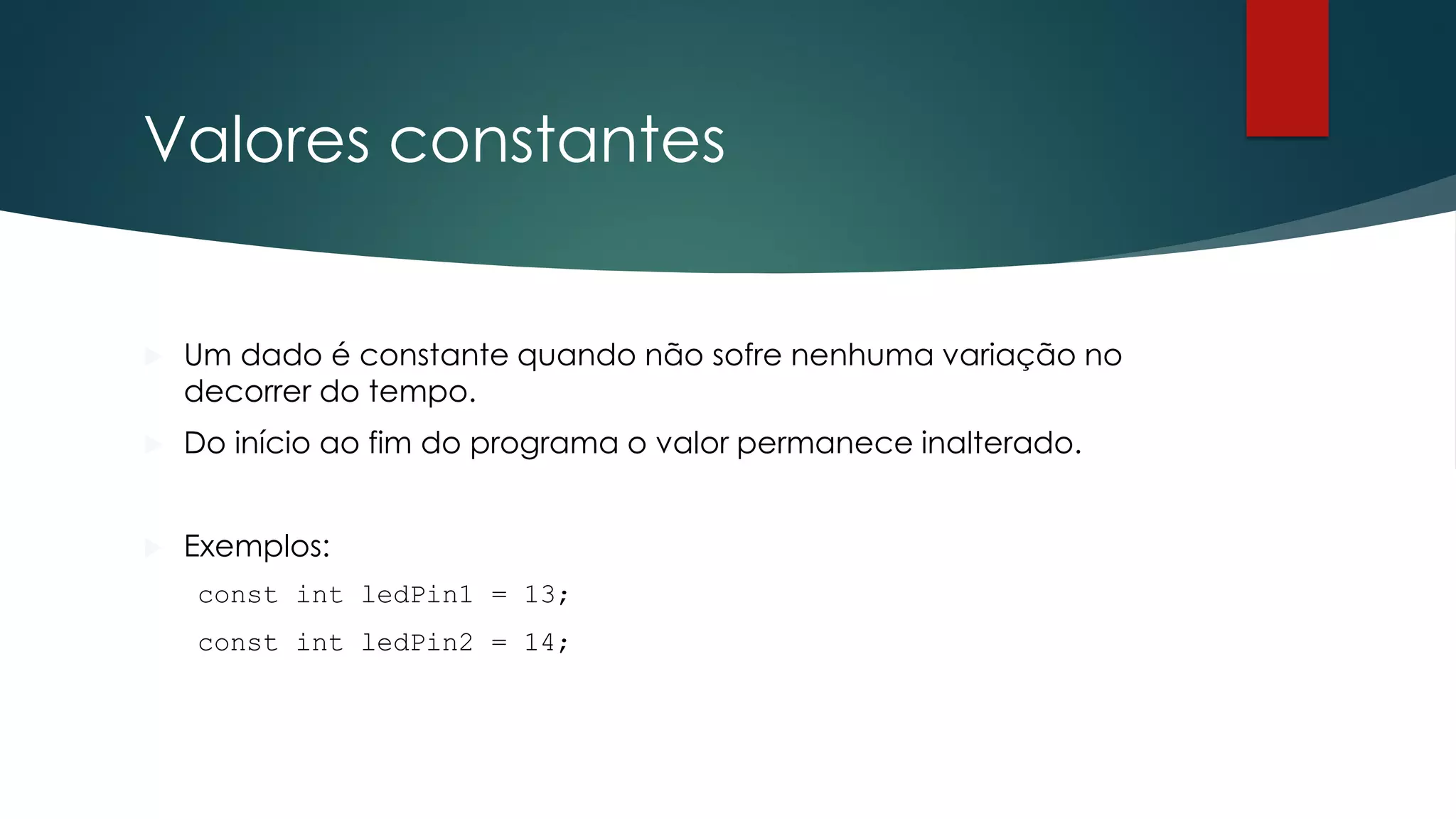 Valores constantes

Um dado é constante quando não sofre nenhuma variação no decorrer do tempo.

Do início ao fim do programa o valor permanece inalterado.

Exemplos:

const int ledPin1 = 13;

const int ledPin2 = 14;